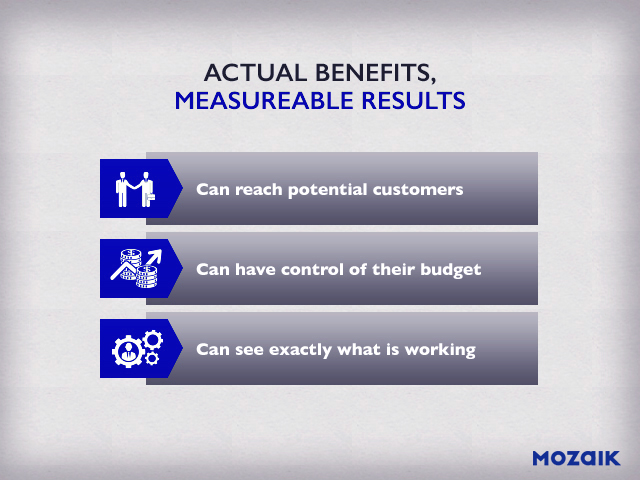 ACTUAL BENEFITS,
MEASUREABLE RESULTS

Can reach potential customers

Can have control of their budget

Can see exactly what is working

MOZAIK